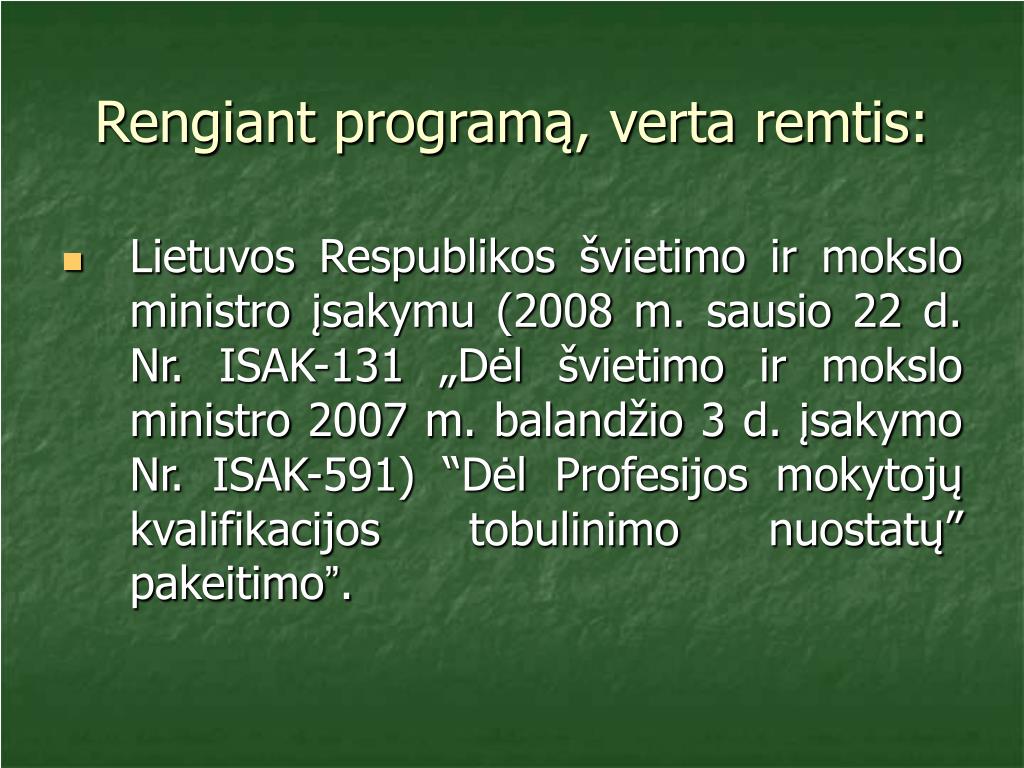 Rengiant programą, verta remtis:

Lietuvos Respublikos švietimo ir mokslo ministro įsakymu (2008 m. sausio 22 d. Nr. ISAK-131 „Dėl švietimo ir mokslo ministro 2007 m. balandžio 3 d. įsakymo Nr. ISAK-591) “Dėl Profesijos mokytojų kvalifikacijos tobulinimo nuostatų” pakeitimo”.